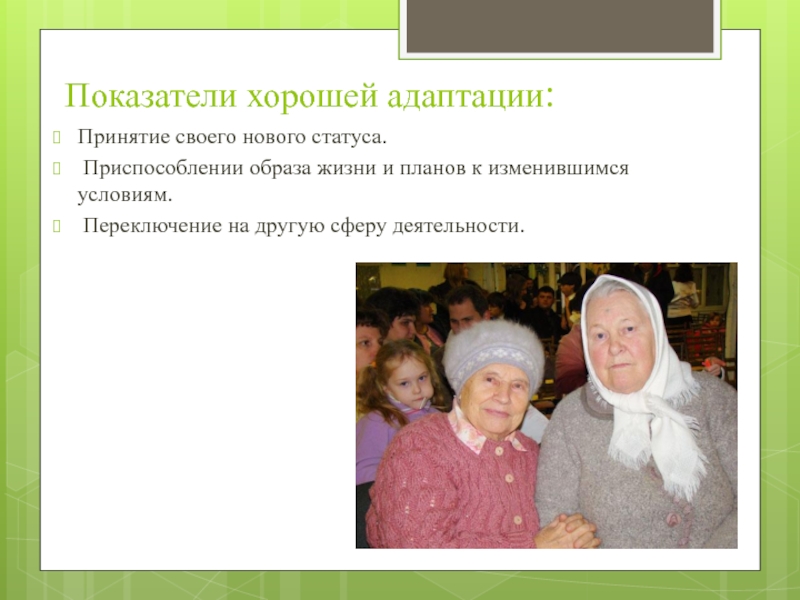 Показатели хорошей адаптации:

Принятие своего нового статуса.

Приспособлении образа жизни и планов к изменившимся условиям.

Переключение на другую сферу деятельности.